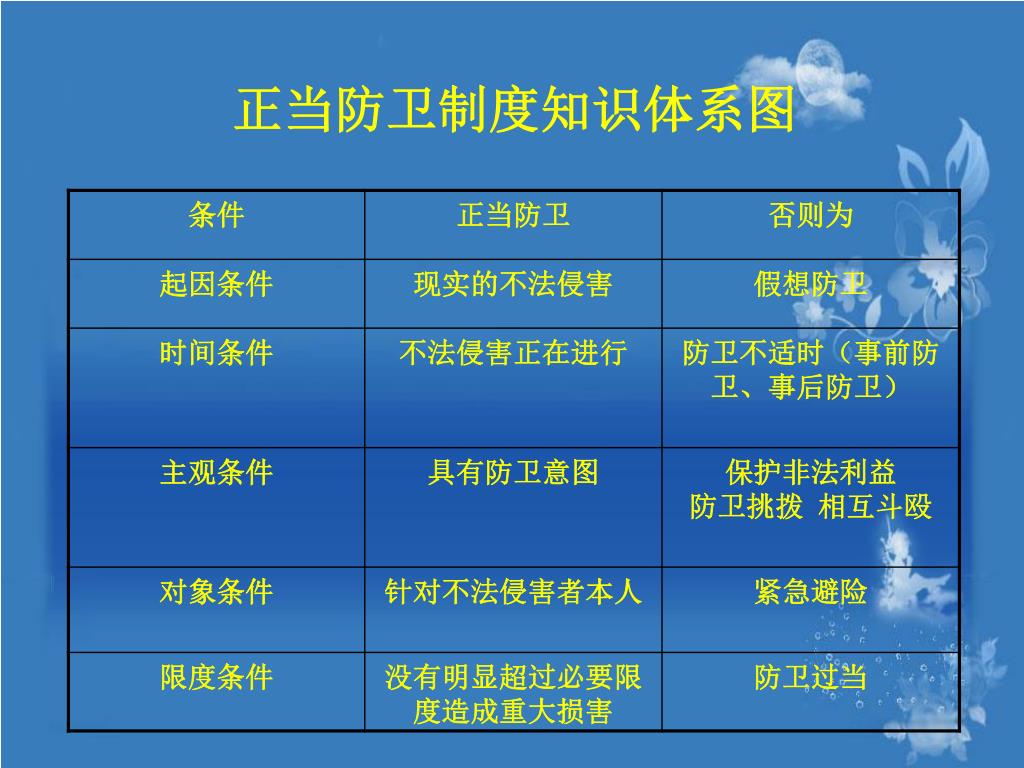 正当防卫制度知识体系图

| 条件 | 正当防卫 | 否则为 |
|---|---|---|
| 起因条件 | 现实的不法侵害 | 假想防卫 |
| 时间条件 | 不法侵害正在进行 | 防卫不适时（事前防卫、事后防卫） |
| 主观条件 | 具有防卫意图 | 保护非法利益 防卫挑拨 相互斗殴 |
| 对象条件 | 针对不法侵害者本人 | 紧急避险 |
| 限度条件 | 没有明显超过必要限度造成重大损害 | 防卫过当 |